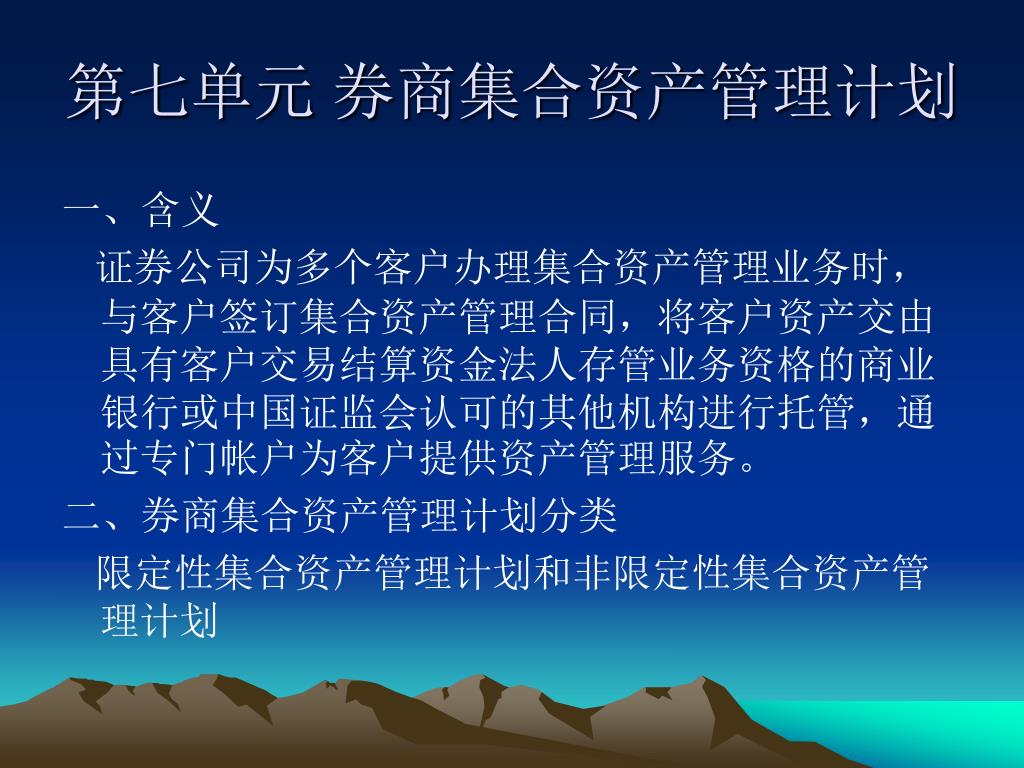 第七单元 券商集合资产管理计划

一、含义

证券公司为多个客户办理集合资产管理业务时，与客户签订集合资产管理合同，将客户资产交由具有客户交易结算资金法人存管业务资格的商业银行或中国证监会认可的其他机构进行托管，通过专门帐户为客户提供资产管理服务。

二、券商集合资产管理计划分类

限定性集合资产管理计划和非限定性集合资产管理计划